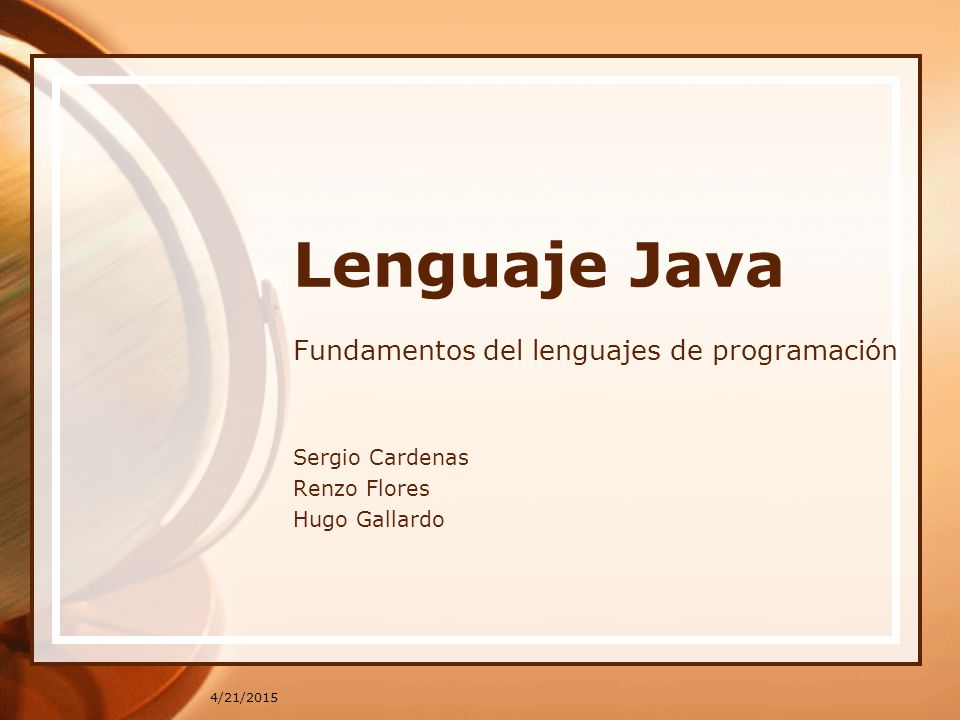 Lenguaje Java

Fundamentos del lenguajes de programación

Sergio Cardenas
Renzo Flores
Hugo Gallardo

4/21/2015